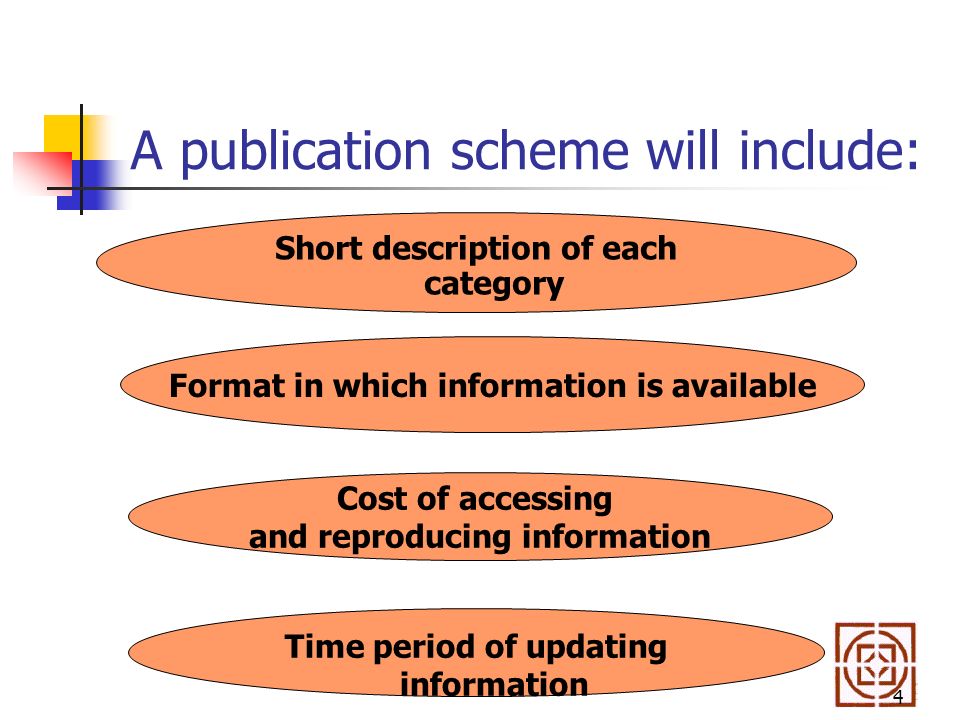 A publication scheme will include:

Short description of each category

Format in which information is available

Cost of accessing and reproducing information

Time period of updating information

4